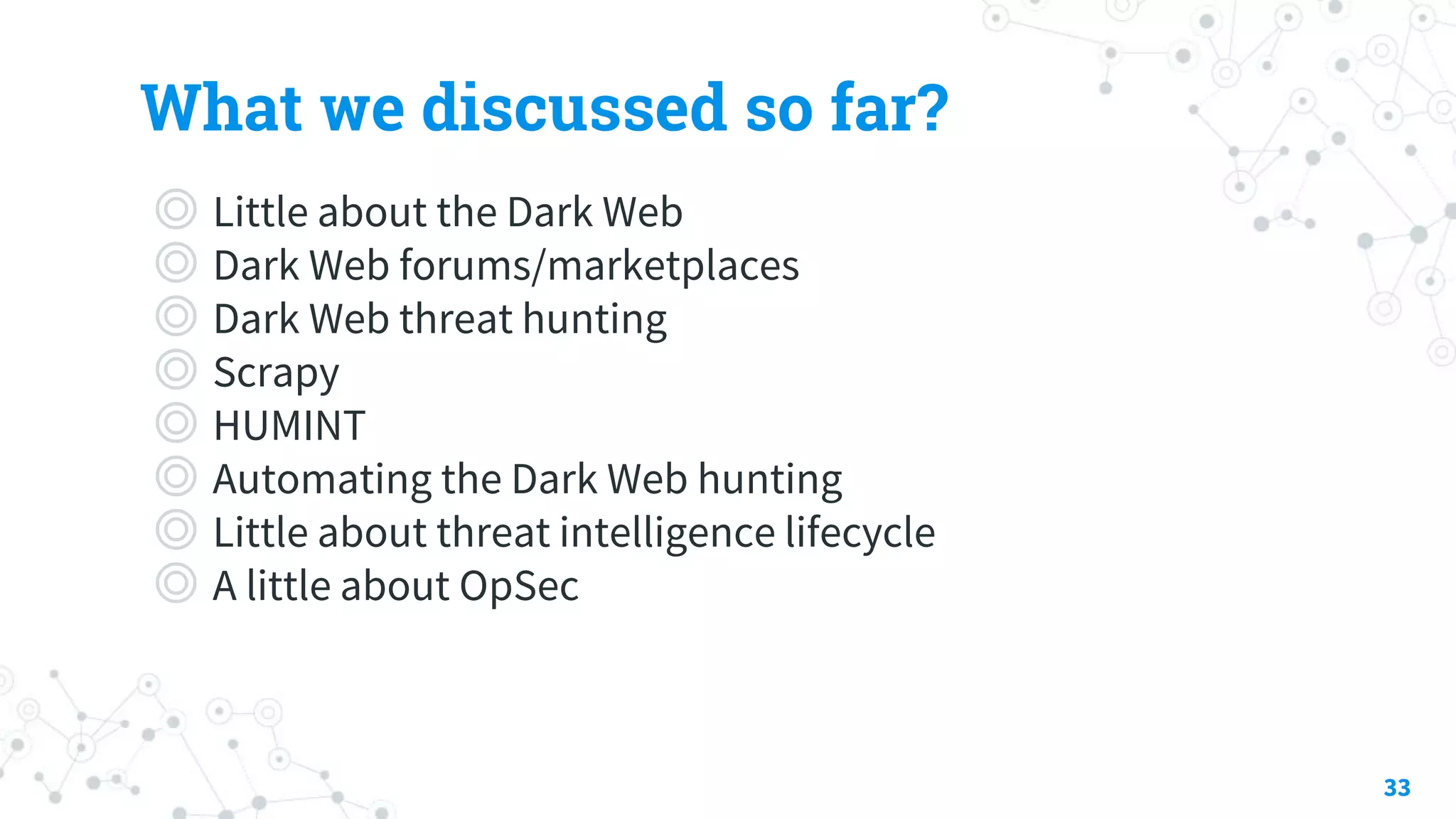 What we discussed so far?

◎ Little about the Dark Web
◎ Dark Web forums/marketplaces
◎ Dark Web threat hunting
◎ Scrapy
◎ HUMINT
◎ Automating the Dark Web hunting
◎ Little about threat intelligence lifecycle
◎ A little about OpSec

33